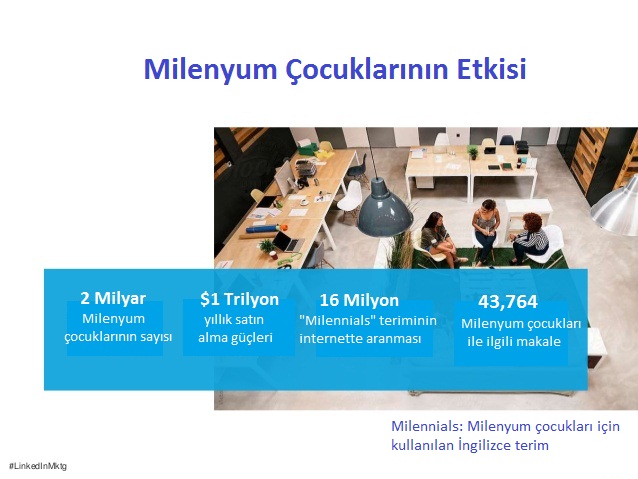 Milenyum Çocuklarının Etkisi

2 Milyar
Milenyum çocuklarının sayısı

$1 Trilyon
yıllık satın alma güçleri

16 Milyon
"Milennials" teriminin internette aranması

43,764
Milenyum çocukları ile ilgili makale

Milennials: Milenyum çocukları için kullanılan İngilizce terim

#LinkedInMktg